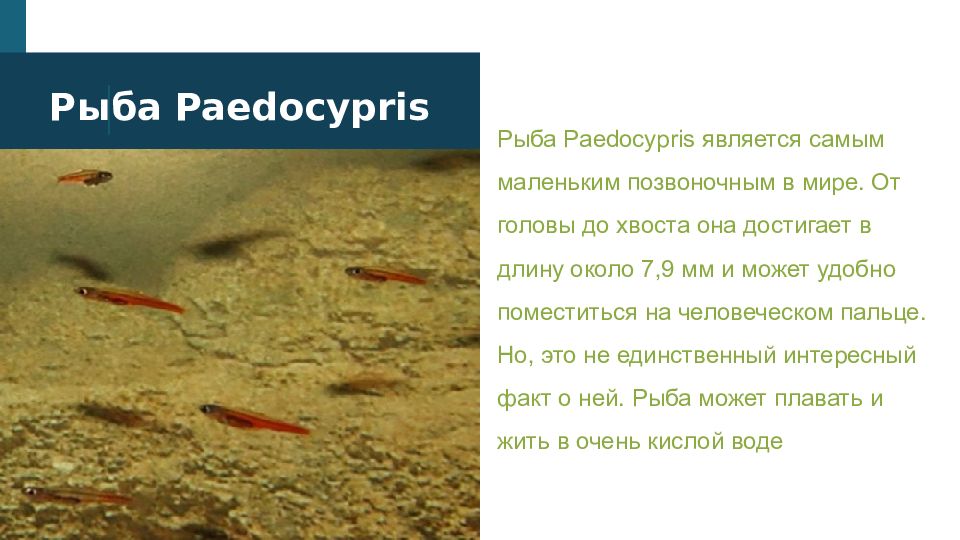 Рыба Paedocypris

Рыба Paedocypris является самым маленьким позвоночным в мире. От головы до хвоста она достигает в длину около 7,9 мм и может удобно поместиться на человеческом пальце. Но, это не единственный интересный факт о ней. Рыба может плавать и жить в очень кислой воде